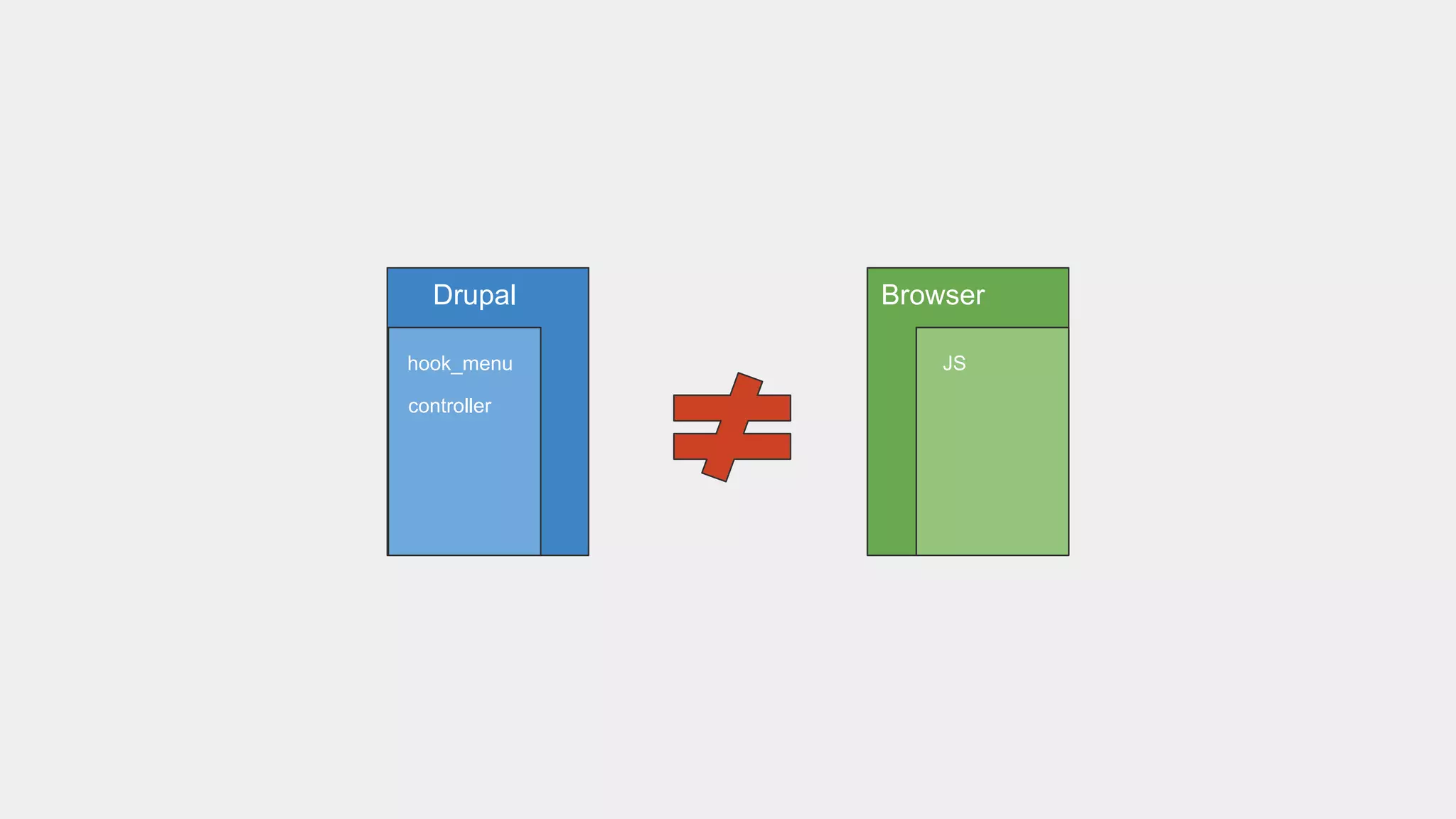 Drupal

hook_menu

controller

$\neq$

Browser

JS